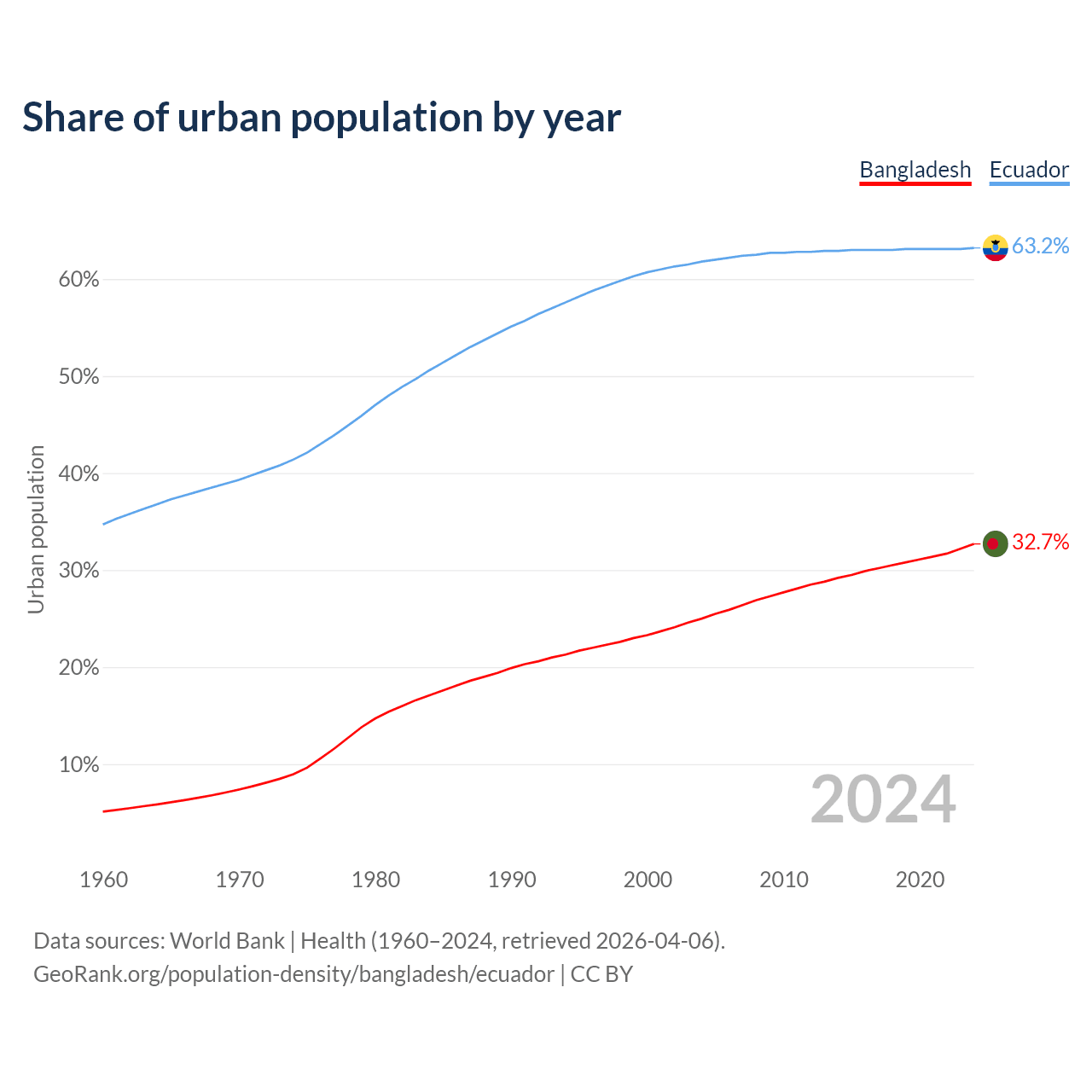 Share of urban population by year

Bangladesh Ecuador

63.2%

32.7%

60%
50%
40%
30%
20%
10%

Urban population

2024

1960 1970 1980 1990 2000 2010 2020

Data sources: World Bank | Health (1960–2024, retrieved 2026-04-06).
GeoRank.org/population-density/bangladesh/ecuador | CC BY